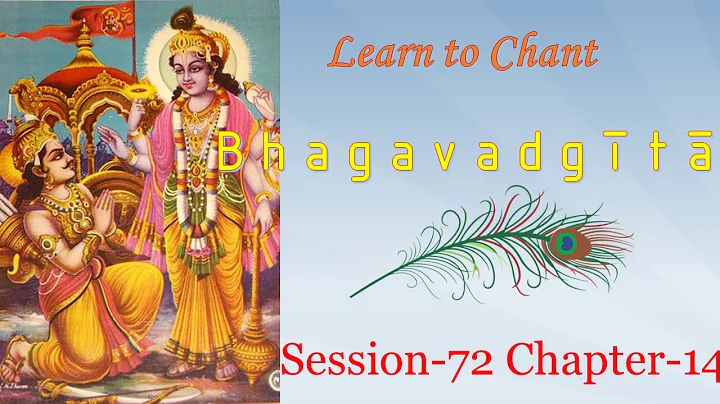 Learn to Chant

Bhagavadgītā

Session-72 Chapter-14